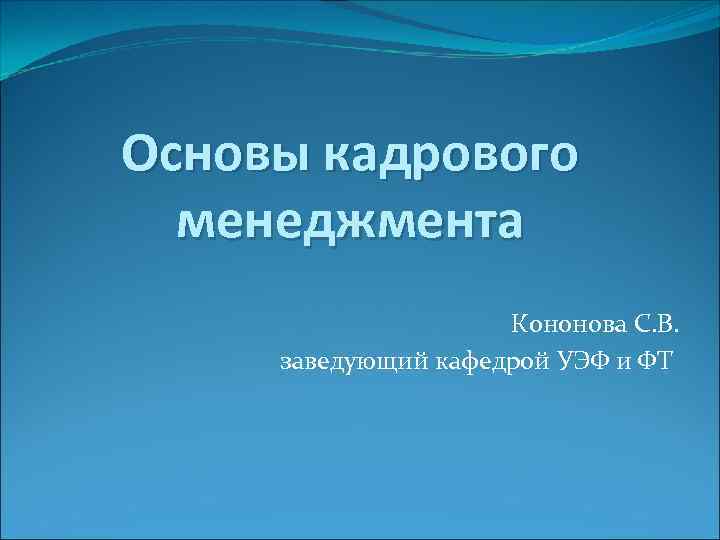 Основы кадрового менеджмента

Кононова С.В.
заведующий кафедрой УЭФ и ФТ